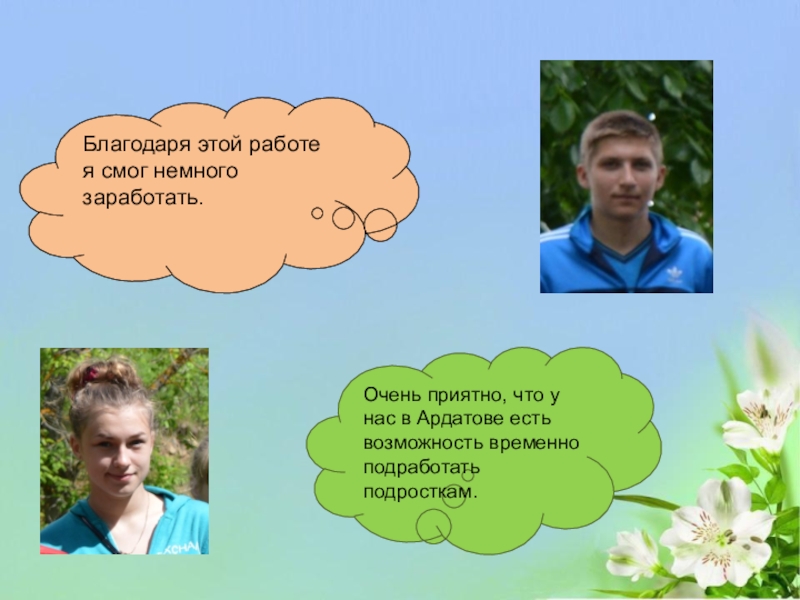 Благодаря этой работе я смог немного заработать.

Очень приятно, что у нас в Ардатове есть возможность временно подработать подросткам.